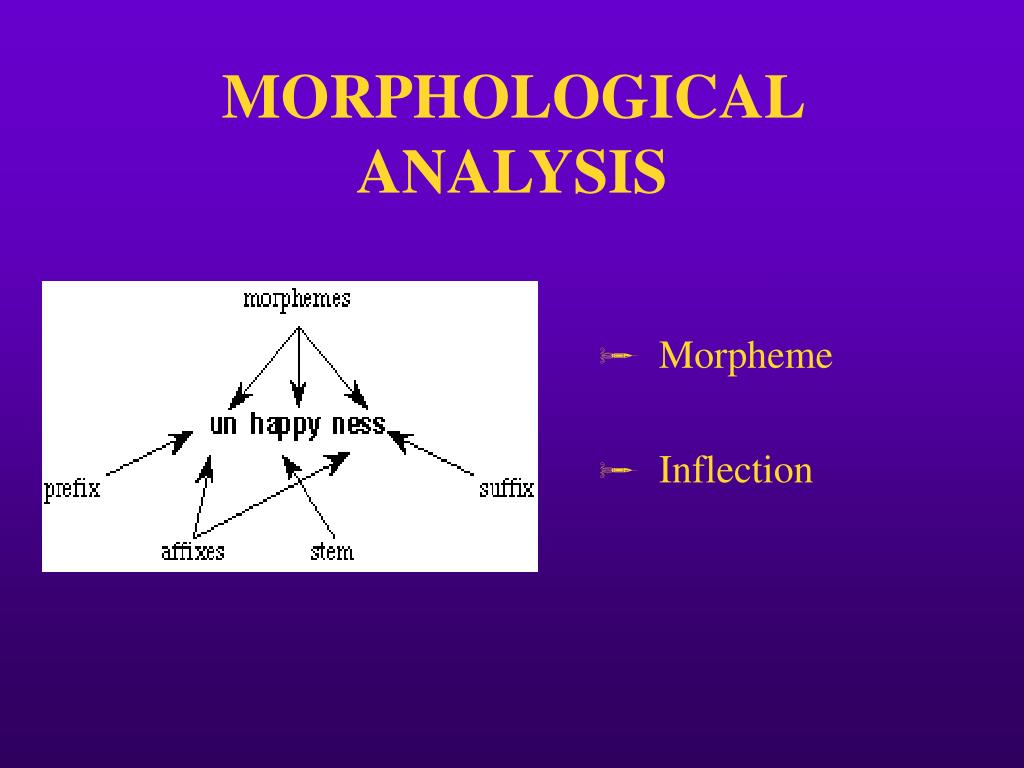 MORPHOLOGICAL ANALYSIS

morphemes

un happy ness

prefix

suffix

affixes

stem

Morpheme

Inflection